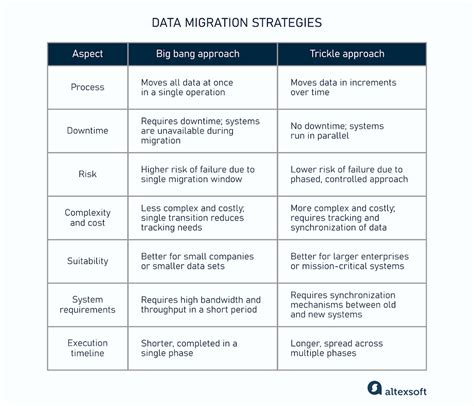 DATA MIGRATION STRATEGIES

| Aspect | Big bang approach | Trickle approach |
|---|---|---|
| Process | Moves all data at once in a single operation | Moves data in increments over time |
| Downtime | Requires downtime; systems are unavailable during migration | No downtime; systems run in parallel |
| Risk | Higher risk of failure due to single migration window | Lower risk of failure due to phased, controlled approach |
| Complexity and cost | Less complex and costly; single transition reduces tracking needs | More complex and costly; requires tracking and synchronization of data |
| Suitability | Better for small companies or smaller data sets | Better for larger enterprises or mission-critical systems |
| System requirements | Requires high bandwidth and throughput in a short period | Requires synchronization mechanisms between old and new systems |
| Execution timeline | Shorter, completed in a single phase | Longer, spread across multiple phases |

altexsoft